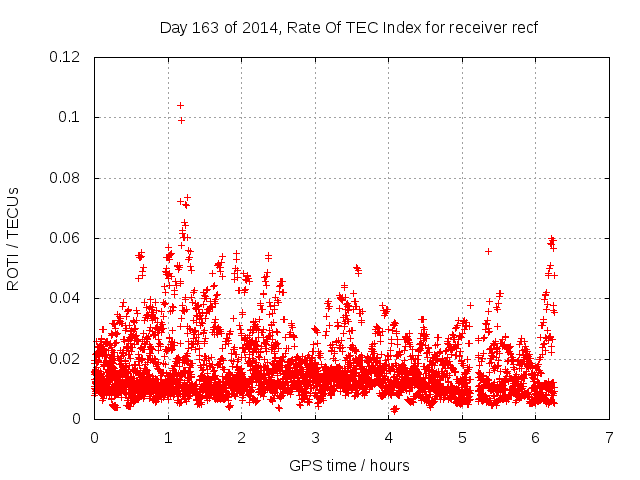 Day 163 of 2014, Rate Of TEC Index for receiver recf

ROTI / TECUs

0.12
0.1
0.08
0.06
0.04
0.02
0

0 1 2 3 4 5 6 7

GPS time / hours